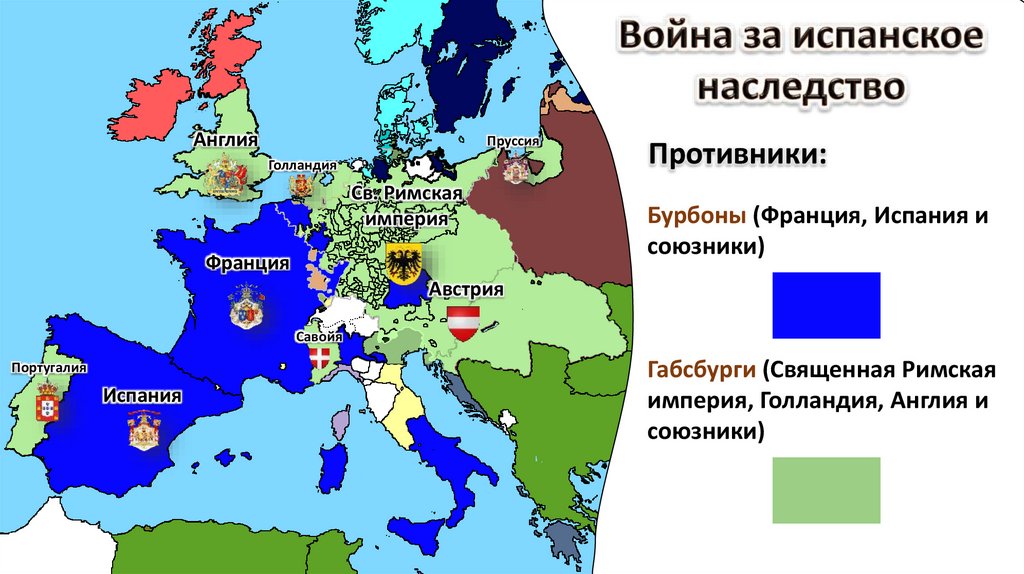 Война за испанское наследство

Противники:

Бурбоны (Франция, Испания и союзники)

Габсбурги (Священная Римская империя, Голландия, Англия и союзники)

Англия
Голландия
Пруссия
Св. Римская империя
Франция
Австрия
Савойя
Португалия
Испания